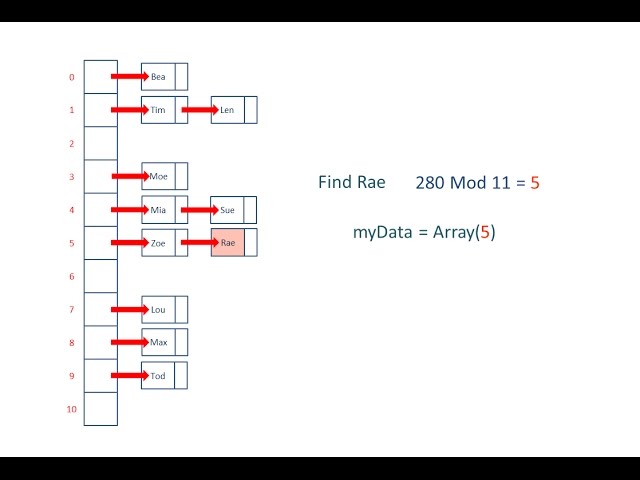 0 Bea
1 Tim Len
2
3 Moe
4 Mia Sue
5 Zoe Rae
6
7 Lou
8 Max
9 Tod
10

Find Rae 280 Mod 11 = 5

myData = Array(5)